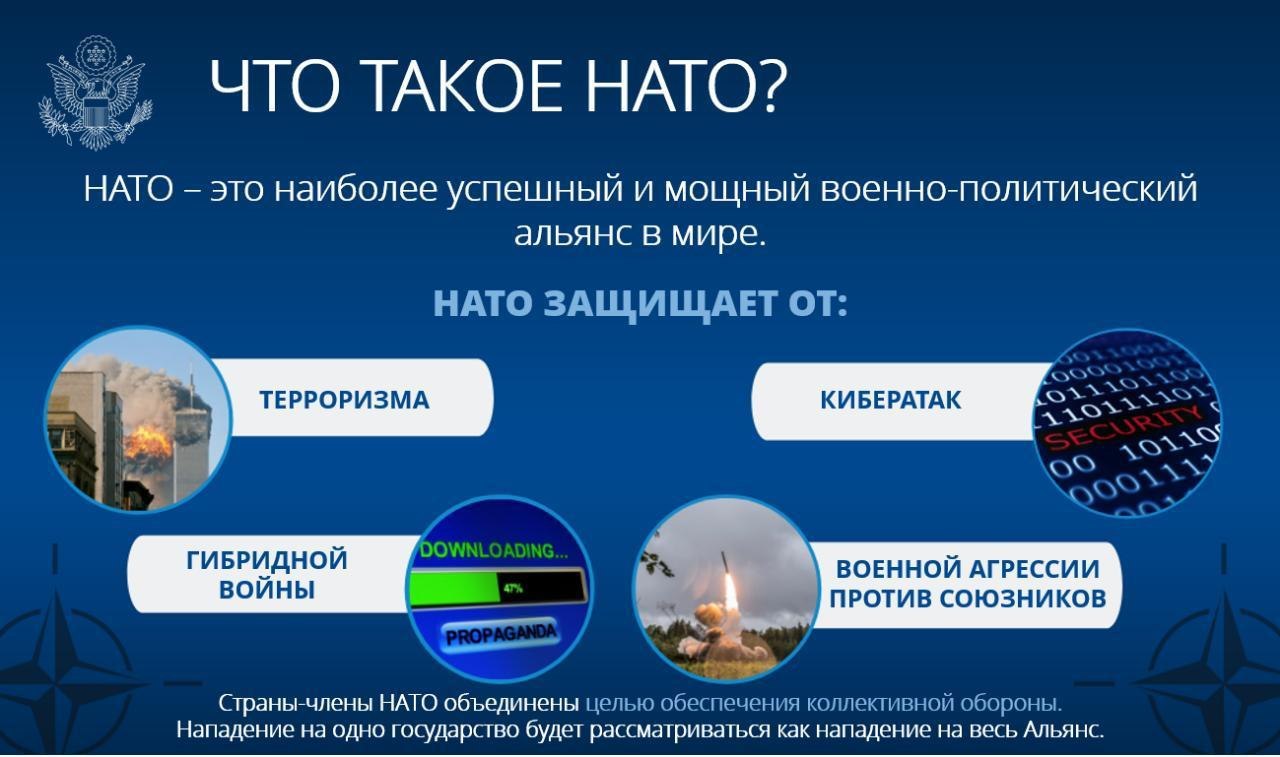 ЧТО ТАКОЕ НАТО?

НАТО – это наиболее успешный и мощный военно-политический альянс в мире.

НАТО ЗАЩИЩАЕТ ОТ:

ТЕРРОРИЗМА

КИБЕРАТАК

SECURITY

ГИБРИДНОЙ ВОЙНЫ

DOWNLOADING...

47%

PROPAGANDA

ВОЕННОЙ АГРЕССИИ ПРОТИВ СОЮЗНИКОВ

Страны-члены НАТО объединены целью обеспечения коллективной обороны.
Нападение на одно государство будет рассматриваться как нападение на весь Альянс.